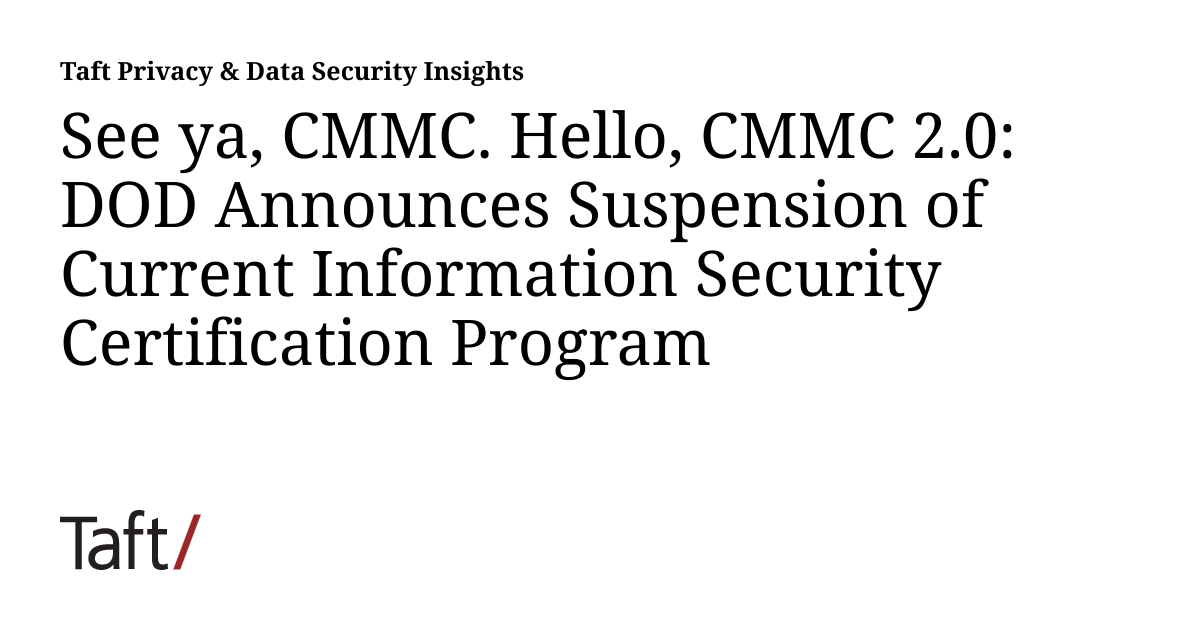 Taft Privacy & Data Security Insights

See ya, CMMC. Hello, CMMC 2.0: DOD Announces Suspension of Current Information Security Certification Program

Taft/